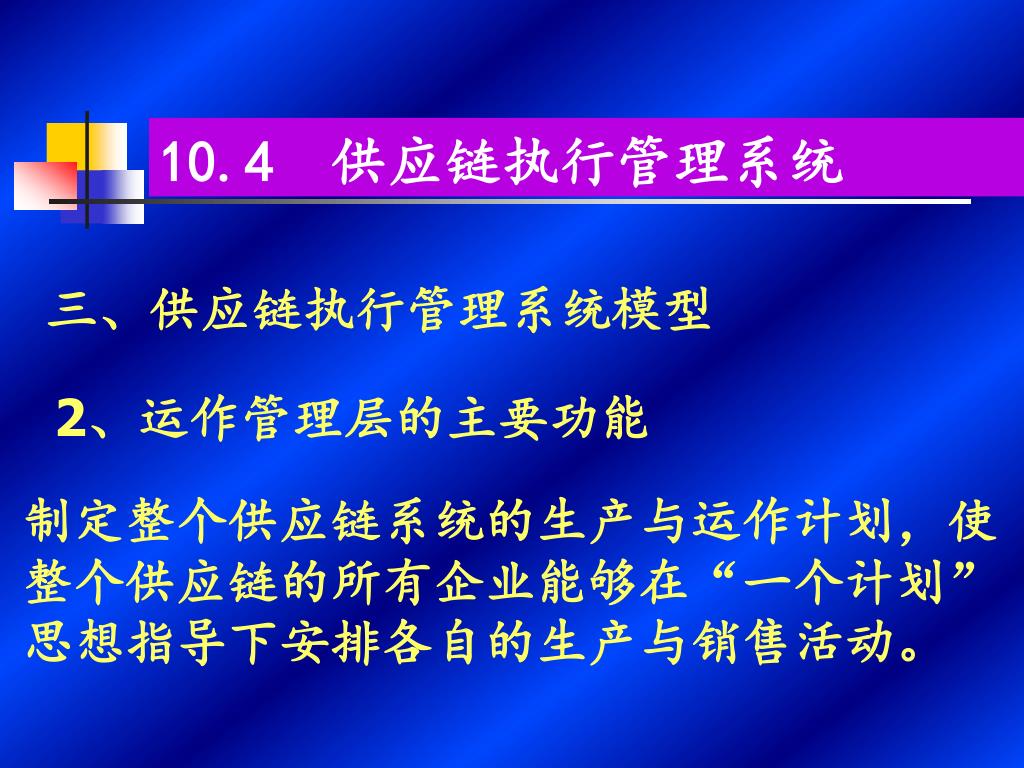 10.4　供应链执行管理系统

三、供应链执行管理系统模型

2、运作管理层的主要功能

制定整个供应链系统的生产与运作计划，使整个供应链的所有企业能够在“一个计划”思想指导下安排各自的生产与销售活动。